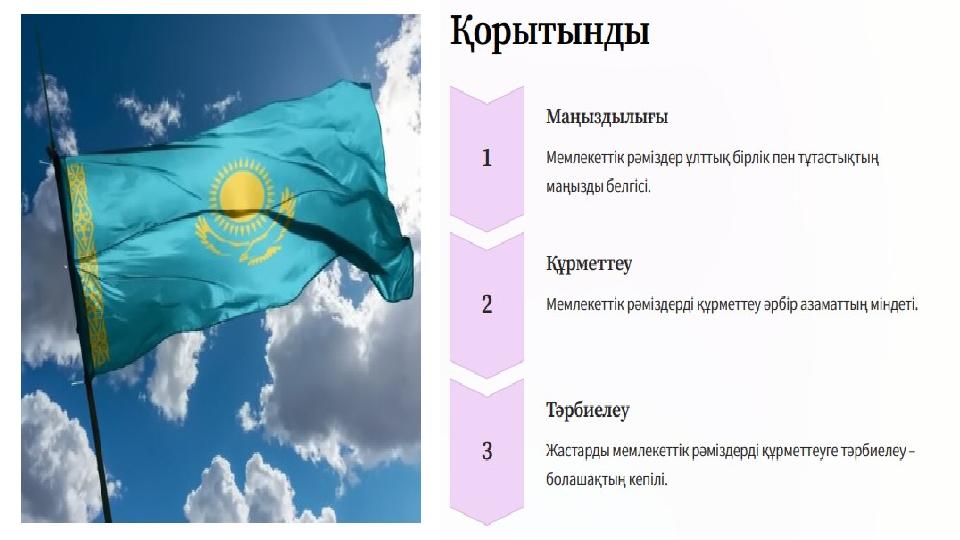 Қорытынды

1

Маңыздылығы

Мемлекеттік рәміздер ұлттық бірлік пен тұтастықтың маңызды белгісі.

2

Құрметтеу

Мемлекеттік рәміздерді құрметтеу әрбір азаматтың міндеті.

3

Тәрбиелеу

Жастарды мемлекеттік рәміздерді құрметтеуге тәрбиелеу – болашақтың кепілі.